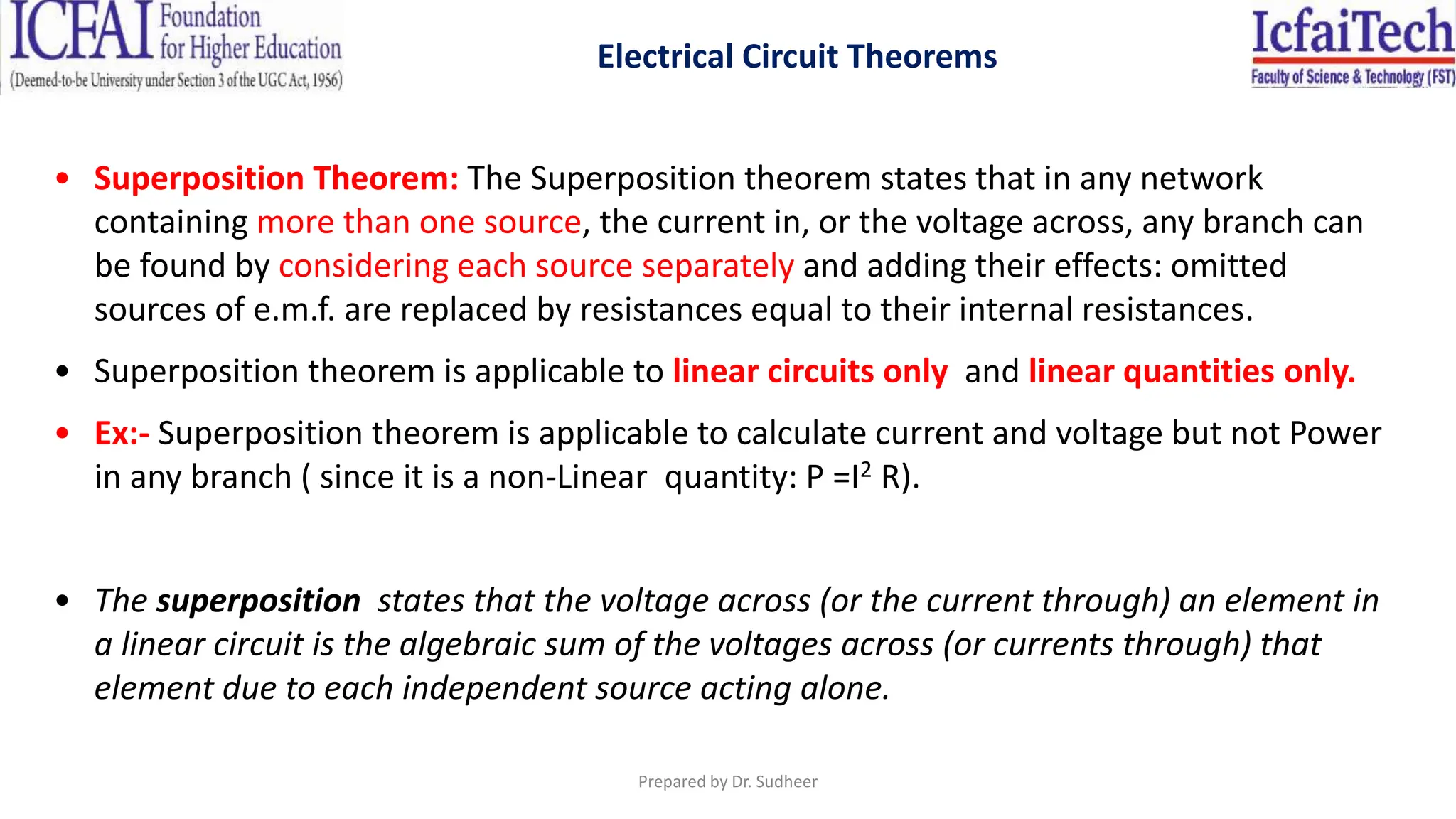 ICFAI Foundation for Higher Education
(Deemed-to-be University under Section 3 of the UGC Act, 1956)

Electrical Circuit Theorems

IcfaiTech
Faculty of Science & Technology (FST)

• Superposition Theorem: The Superposition theorem states that in any network containing more than one source, the current in, or the voltage across, any branch can be found by considering each source separately and adding their effects: omitted sources of e.m.f. are replaced by resistances equal to their internal resistances.

• Superposition theorem is applicable to linear circuits only and linear quantities only.

• Ex:- Superposition theorem is applicable to calculate current and voltage but not Power in any branch ( since it is a non-Linear quantity: P =$I^2$ R).

• The superposition states that the voltage across (or the current through) an element in a linear circuit is the algebraic sum of the voltages across (or currents through) that element due to each independent source acting alone.

Prepared by Dr. Sudheer